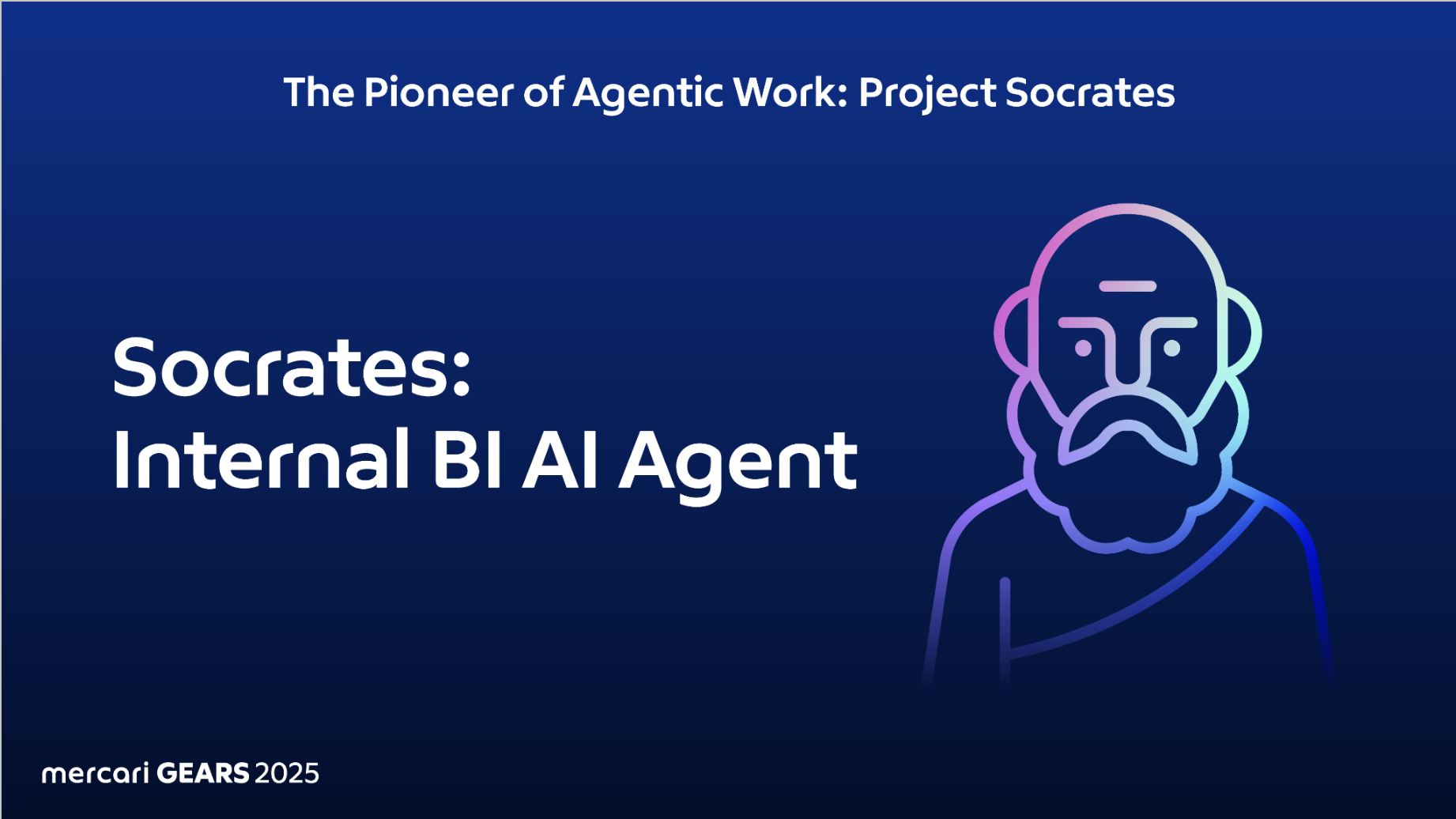 The Pioneer of Agentic Work: Project Socrates

Socrates:
Internal BI AI Agent

mercari GEARS 2025